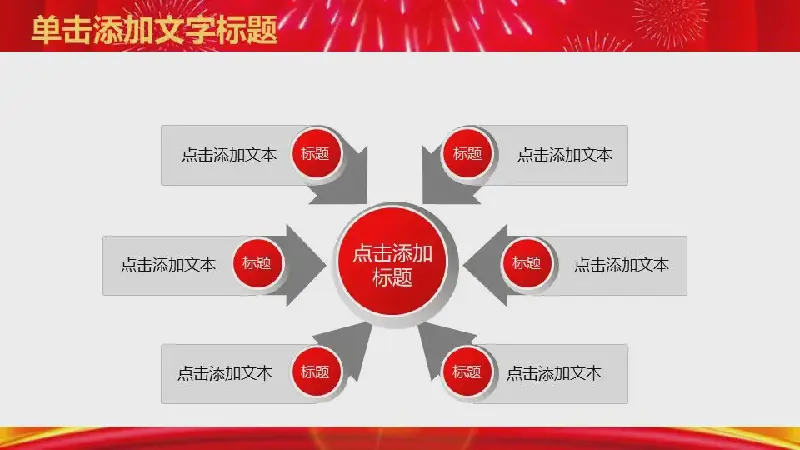 单击添加文字标题

点击添加文本 标题

标题 点击添加文本

点击添加文本 标题

点击添加标题

标题 点击添加文本

点击添加文本 标题

标题 点击添加文本